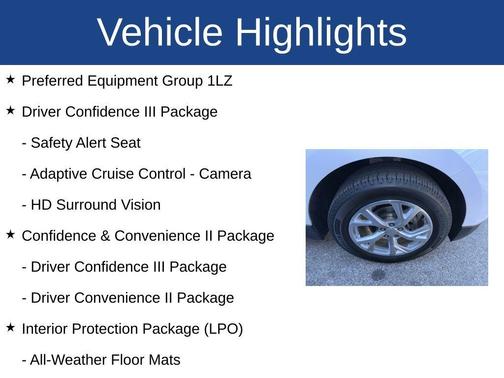 Vehicle Highlights

★ Preferred Equipment Group 1LZ

★ Driver Confidence III Package

- Safety Alert Seat

- Adaptive Cruise Control - Camera

- HD Surround Vision

★ Confidence & Convenience II Package

- Driver Confidence III Package

- Driver Convenience II Package

★ Interior Protection Package (LPO)

- All-Weather Floor Mats